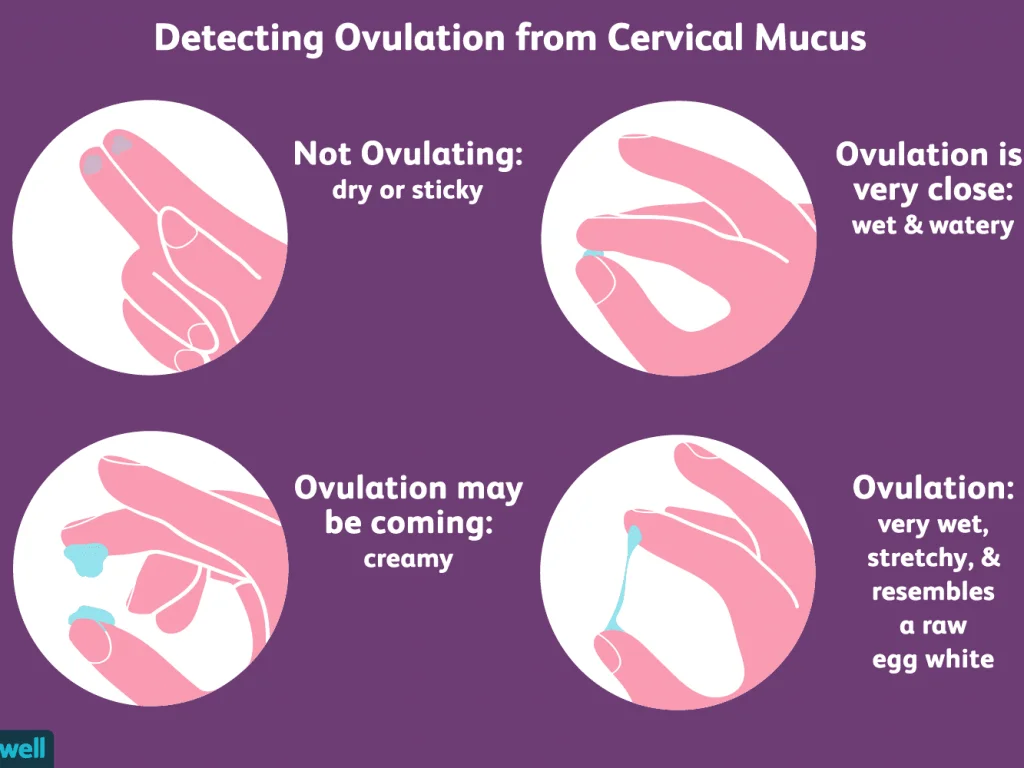 Detecting Ovulation from Cervical Mucus

Not Ovulating:
dry or sticky

Ovulation is very close:
wet & watery

Ovulation may be coming:
creamy

Ovulation:
very wet, stretchy, & resembles a raw egg white

well